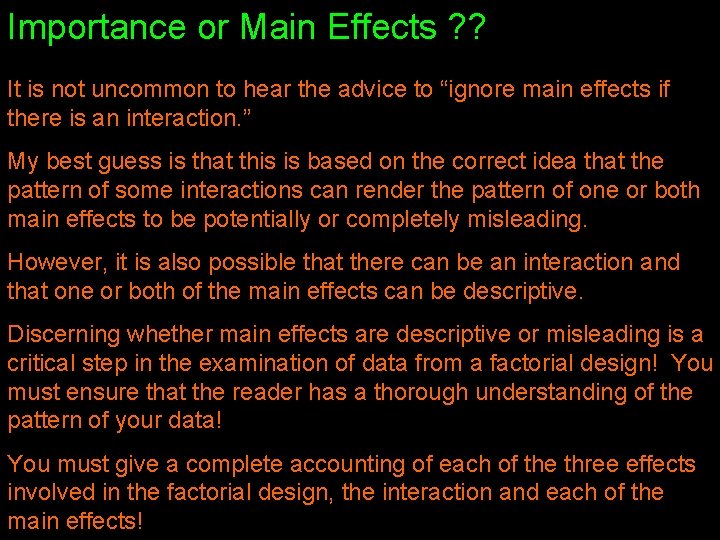 Importance or Main Effects ??

It is not uncommon to hear the advice to “ignore main effects if there is an interaction.”

My best guess is that this is based on the correct idea that the pattern of some interactions can render the pattern of one or both main effects to be potentially or completely misleading.

However, it is also possible that there can be an interaction and that one or both of the main effects can be descriptive.

Discerning whether main effects are descriptive or misleading is a critical step in the examination of data from a factorial design! You must ensure that the reader has a thorough understanding of the pattern of your data!

You must give a complete accounting of each of the three effects involved in the factorial design, the interaction and each of the main effects!